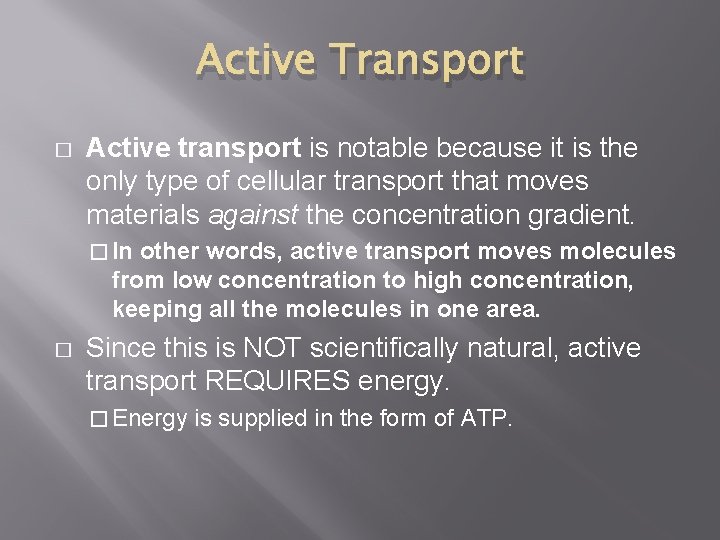 Active Transport

□ Active transport is notable because it is the only type of cellular transport that moves materials against the concentration gradient.

□ In other words, active transport moves molecules from low concentration to high concentration, keeping all the molecules in one area.

□ Since this is NOT scientifically natural, active transport REQUIRES energy.

□ Energy is supplied in the form of ATP.